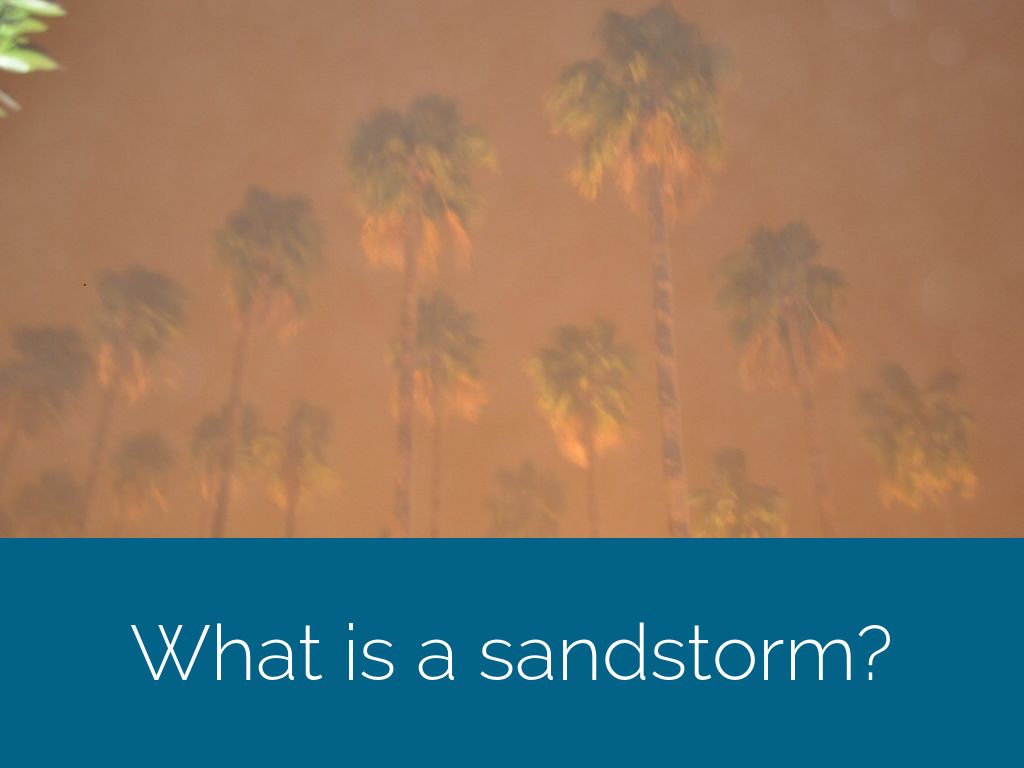 What is a sandstorm?